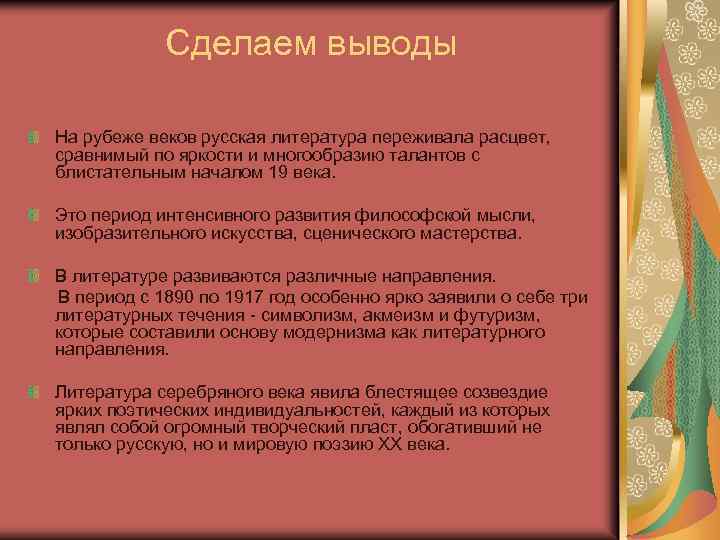 Сделаем выводы

На рубеже веков русская литература переживала расцвет, сравнимый по яркости и многообразию талантов с блистательным началом 19 века.

Это период интенсивного развития философской мысли, изобразительного искусства, сценического мастерства.

В литературе развиваются различные направления.
В период с 1890 по 1917 год особенно ярко заявили о себе три литературных течения - символизм, акмеизм и футуризм, которые составили основу модернизма как литературного направления.

Литература серебряного века явила блестящее созвездие ярких поэтических индивидуальностей, каждый из которых являл собой огромный творческий пласт, обогативший не только русскую, но и мировую поэзию XX века.